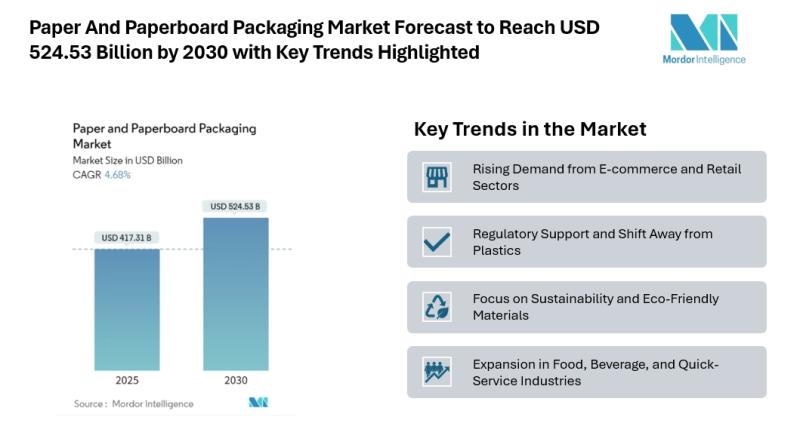 Paper And Paperboard Packaging Market Forecast to Reach USD 524.53 Billion by 2030 with Key Trends Highlighted

Mordor Intelligence

Paper and Paperboard Packaging Market
Market Size in USD Billion
CAGR 4.68%

USD 417.31 B
USD 524.53 B

2025
2030

Source : Mordor Intelligence

Key Trends in the Market

Rising Demand from E-commerce and Retail Sectors

Regulatory Support and Shift Away from Plastics

Focus on Sustainability and Eco-Friendly Materials

Expansion in Food, Beverage, and Quick-Service Industries